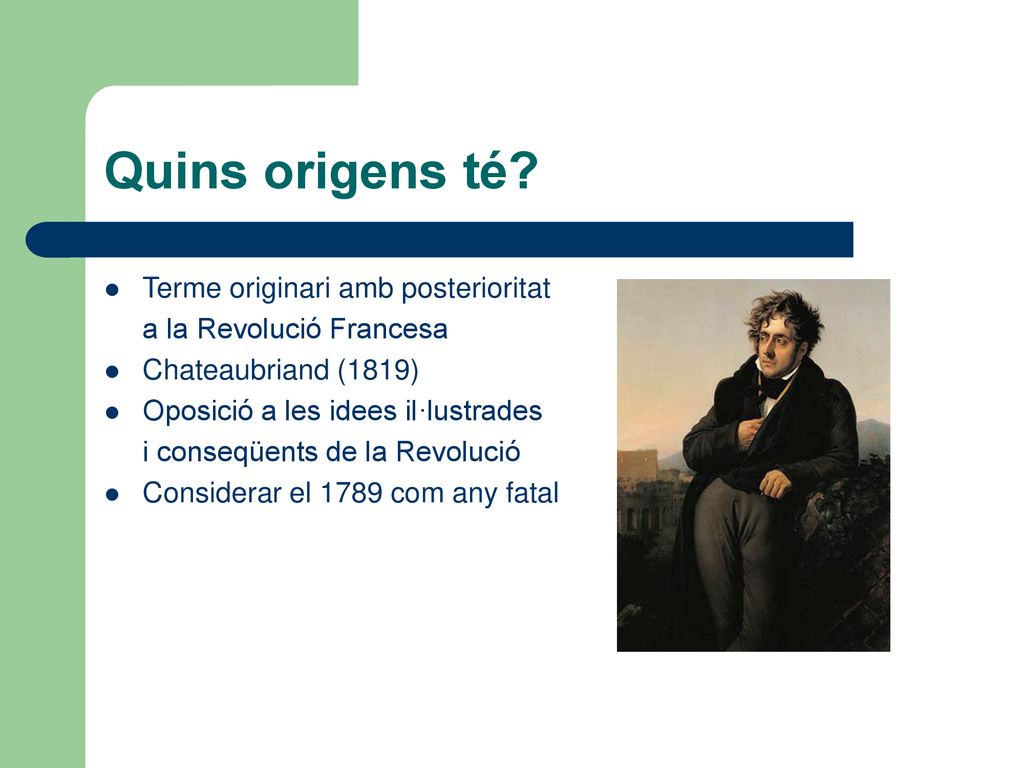 Quins origens té?

- Terme originari amb posterioritat a la Revolució Francesa
- Chateaubriand (1819)
- Oposició a les idees il·lustrades i conseqüents de la Revolució
- Considerar el 1789 com any fatal